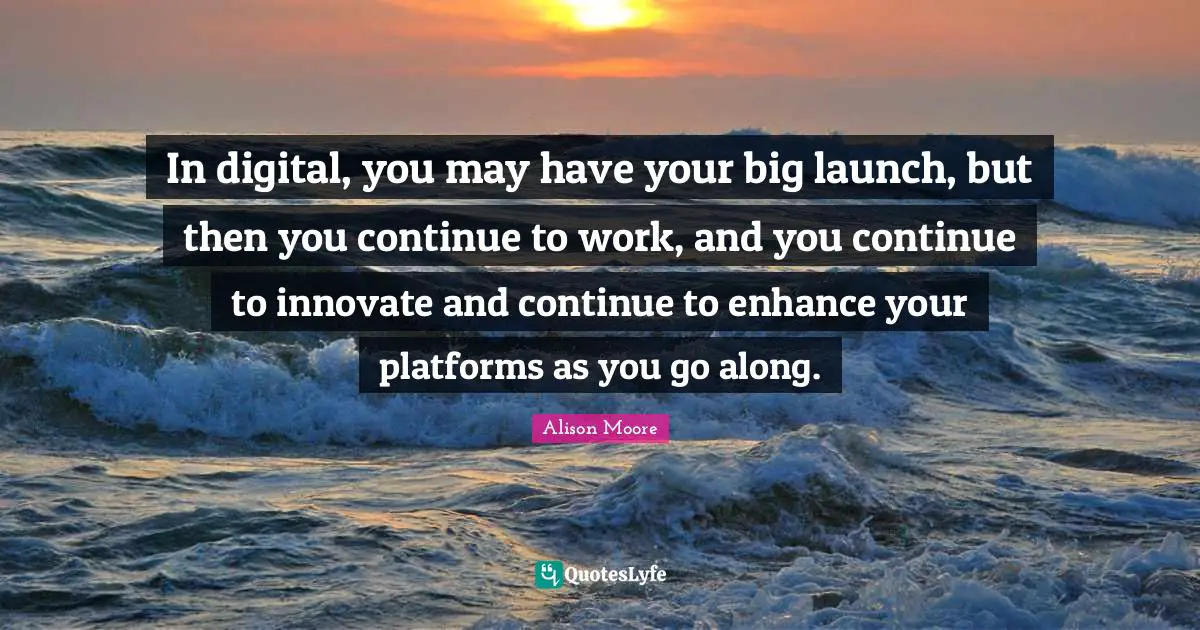 In digital, you may have your big launch, but then you continue to work, and you continue to innovate and continue to enhance your platforms as you go along.

Alison Moore

QuotesLyfe